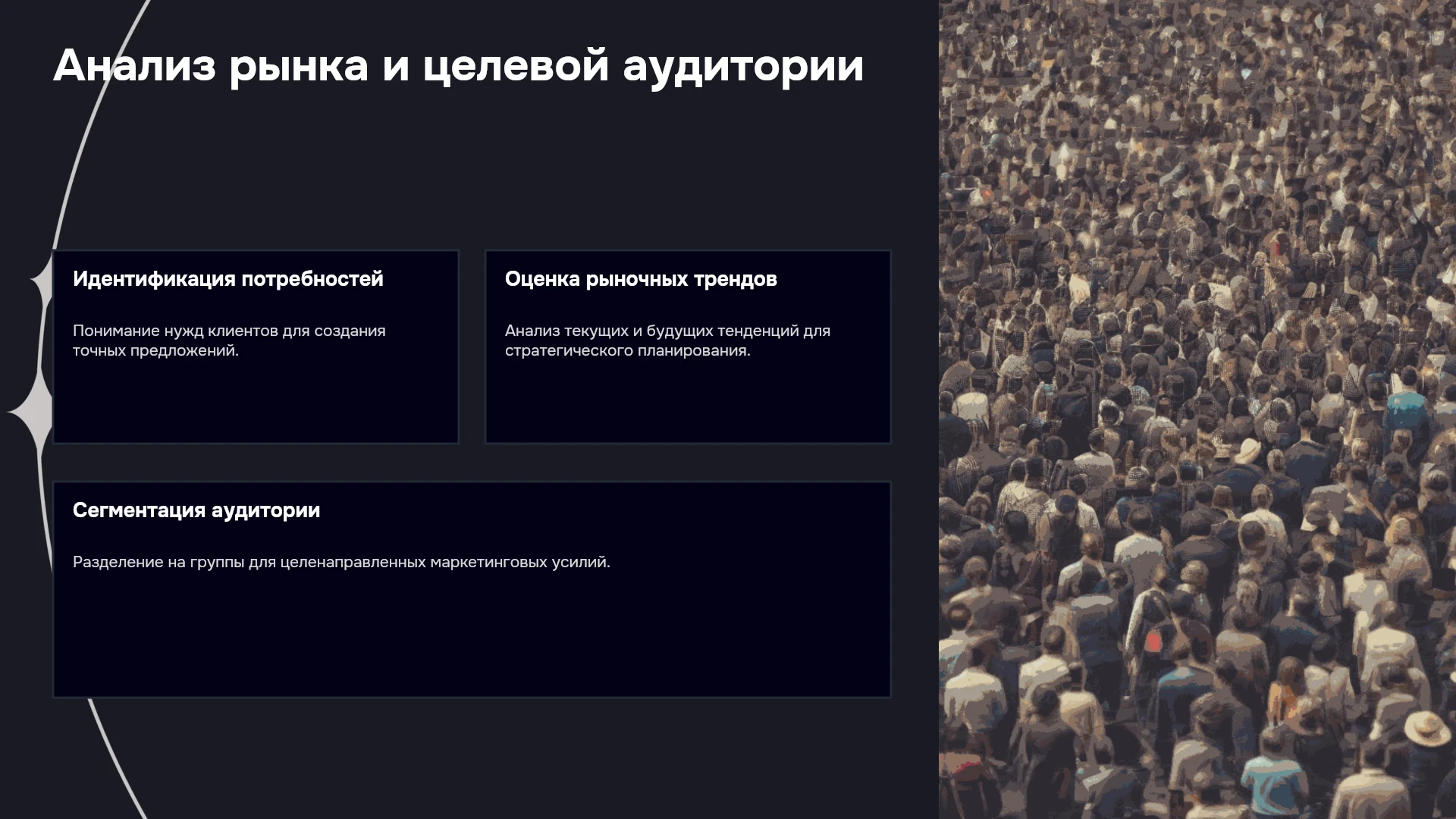 Анализ рынка и целевой аудитории

Идентификация потребностей

Понимание нужд клиентов для создания точных предложений.

Оценка рыночных трендов

Анализ текущих и будущих тенденций для стратегического планирования.

Сегментация аудитории

Разделение на группы для целенаправленных маркетинговых усилий.